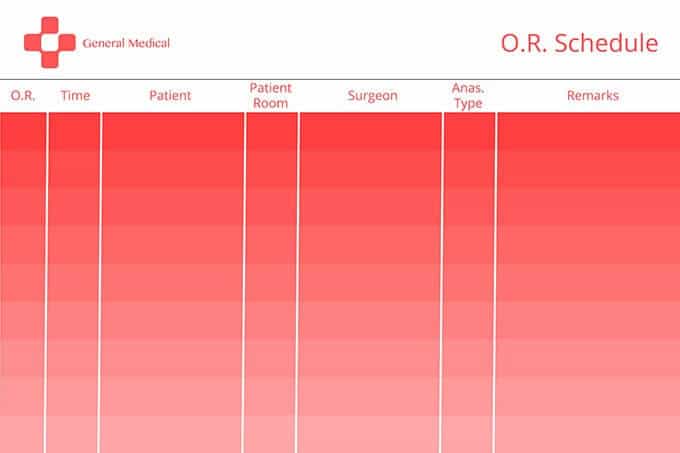 General Medical

O.R. Schedule

| O.R. | Time | Patient | Patient Room | Surgeon | Anas. Type | Remarks |
|---|---|---|---|---|---|---|